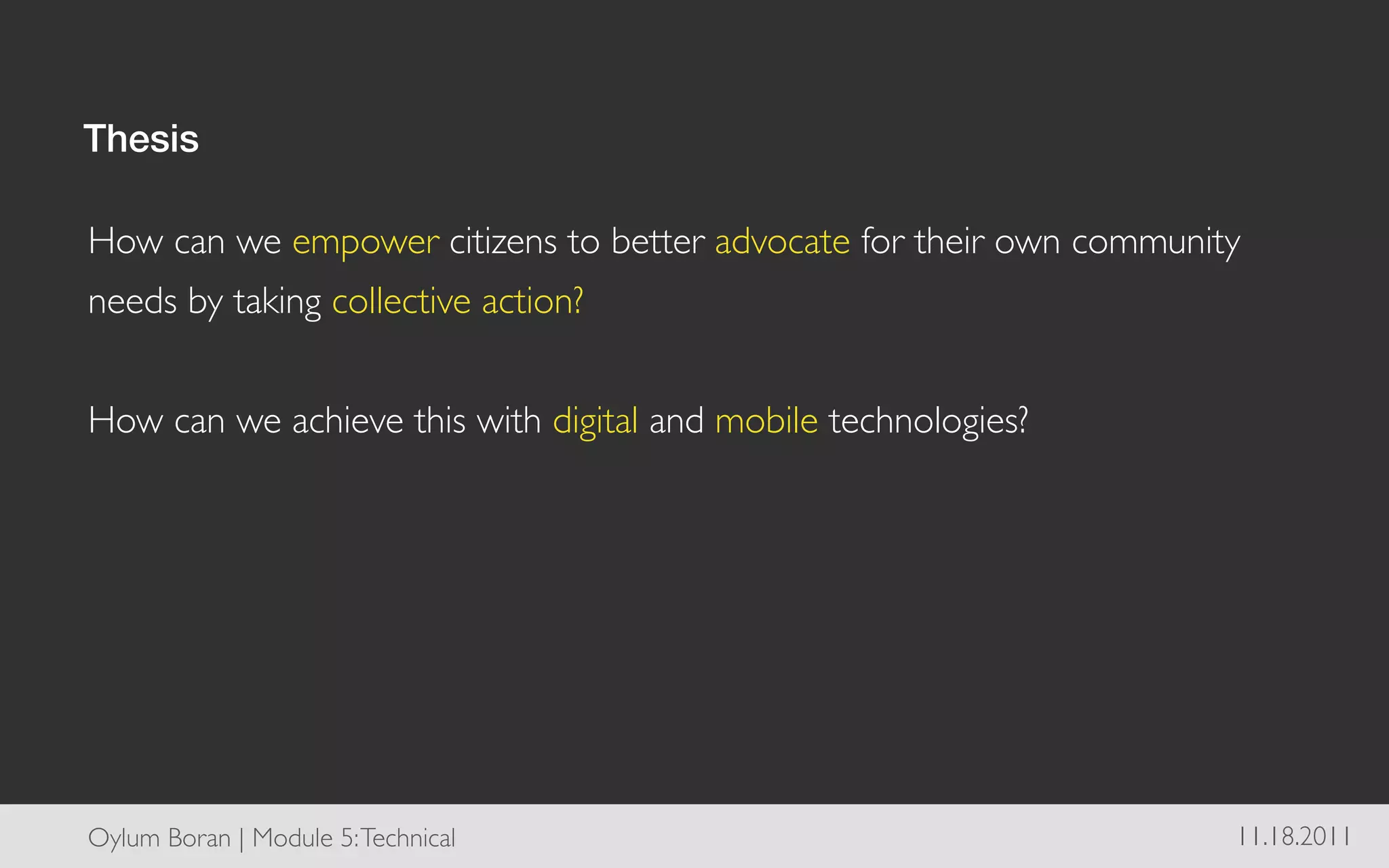 Thesis

How can we empower citizens to better advocate for their own community needs by taking collective action?

How can we achieve this with digital and mobile technologies?

Oylum Boran | Module 5: Technical

11.18.2011